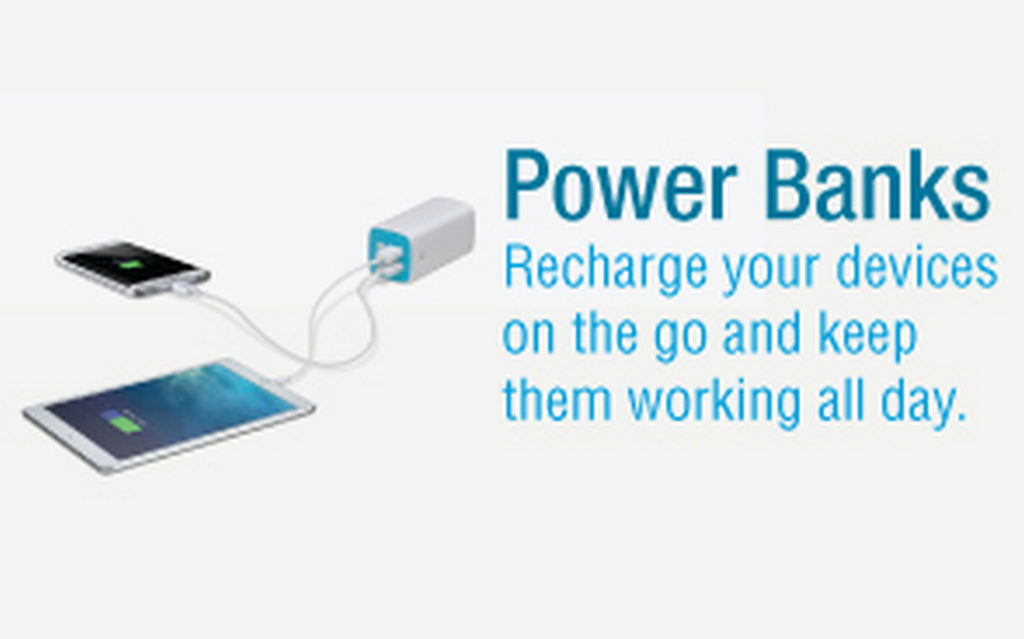 Power Banks

Recharge your devices on the go and keep them working all day.